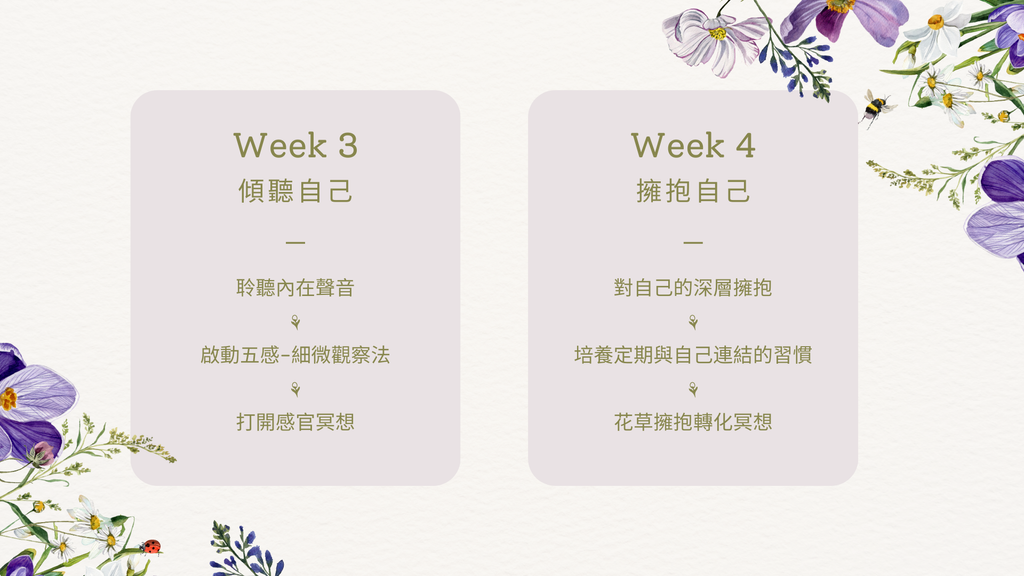 Week 3
傾聽自己

—

聆聽內在聲音

啟動五感-細微觀察法

打開感官冥想

Week 4
擁抱自己

—

對自己的深層擁抱

培養定期與自己連結的習慣

花草擁抱轉化冥想